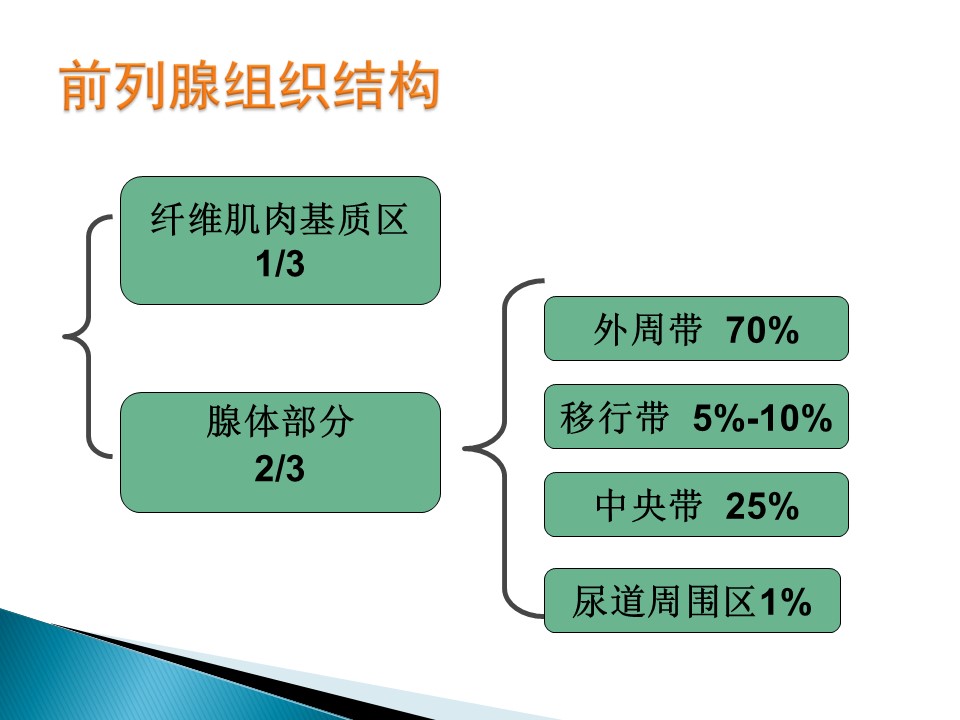 前列腺组织结构

纤维肌肉基质区
1/3

腺体部分
2/3

外周带 70%

移行带 5%-10%

中央带 25%

尿道周围区1%